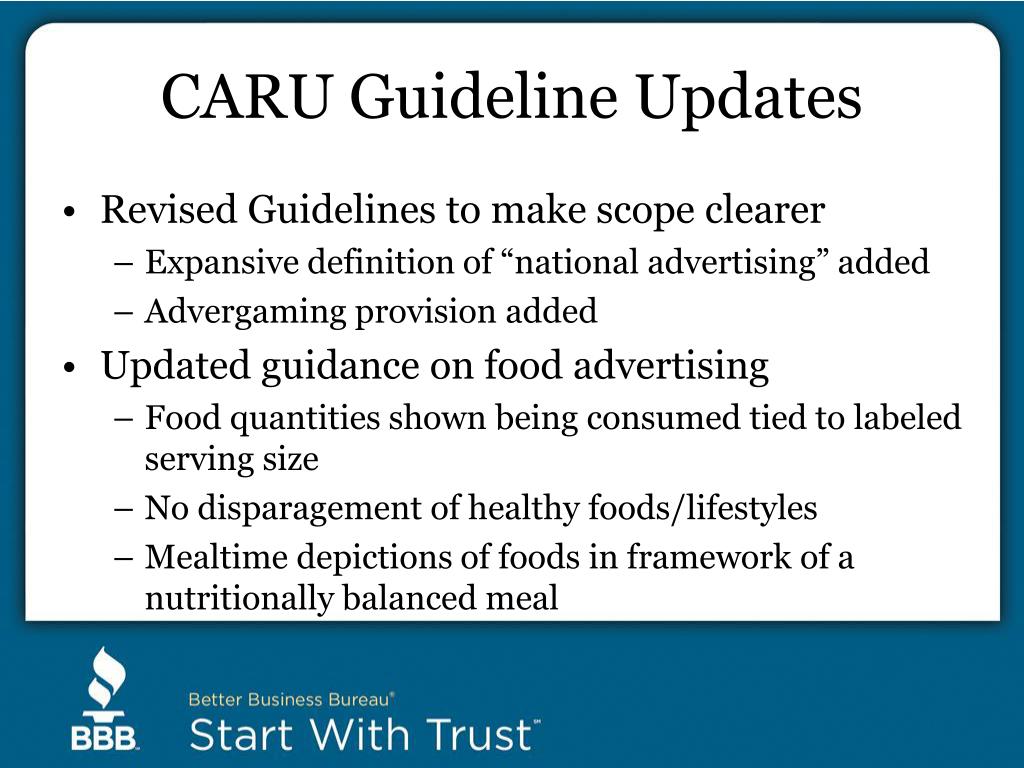 CARU Guideline Updates

• Revised Guidelines to make scope clearer
– Expansive definition of “national advertising” added
– Advergaming provision added

• Updated guidance on food advertising
– Food quantities shown being consumed tied to labeled serving size
– No disparagement of healthy foods/lifestyles
– Mealtime depictions of foods in framework of a nutritionally balanced meal

BBB.

Better Business Bureau®
Start With Trust℠